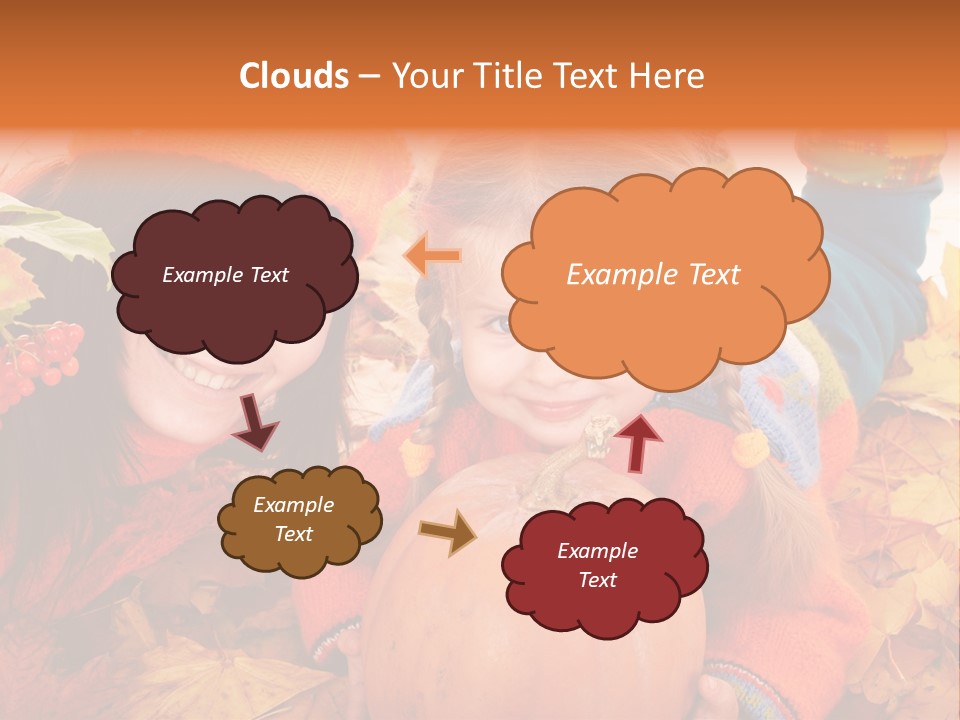 Clouds – Your Title Text Here

Example Text

Example Text

Example Text

Example Text